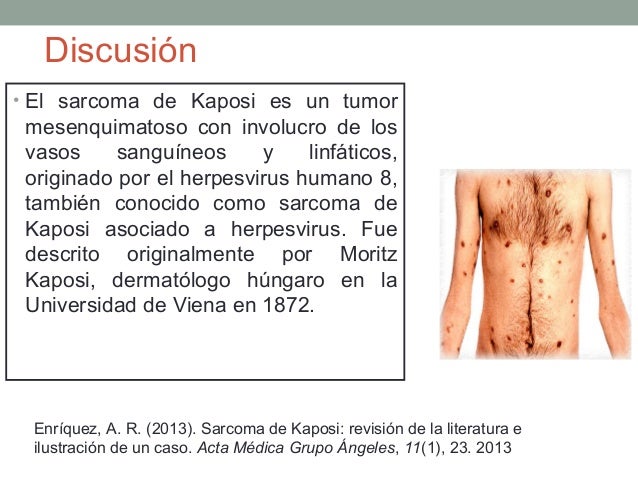 Discusión

• El sarcoma de Kaposi es un tumor mesenquimatoso con involucro de los vasos sanguíneos y linfáticos, originado por el herpesvirus humano 8, también conocido como sarcoma de Kaposi asociado a herpesvirus. Fue descrito originalmente por Moritz Kaposi, dermatólogo húngaro en la Universidad de Viena en 1872.

Enríquez, A. R. (2013). Sarcoma de Kaposi: revisión de la literatura e ilustración de un caso. Acta Médica Grupo Ángeles, 11(1), 23. 2013